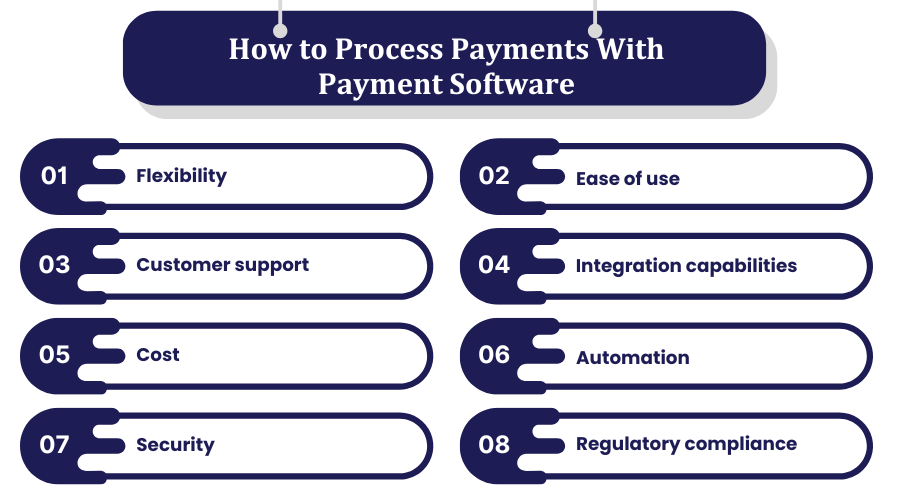 How to Process Payments With Payment Software

01 Flexibility

02 Ease of use

03 Customer support

04 Integration capabilities

05 Cost

06 Automation

07 Security

08 Regulatory compliance